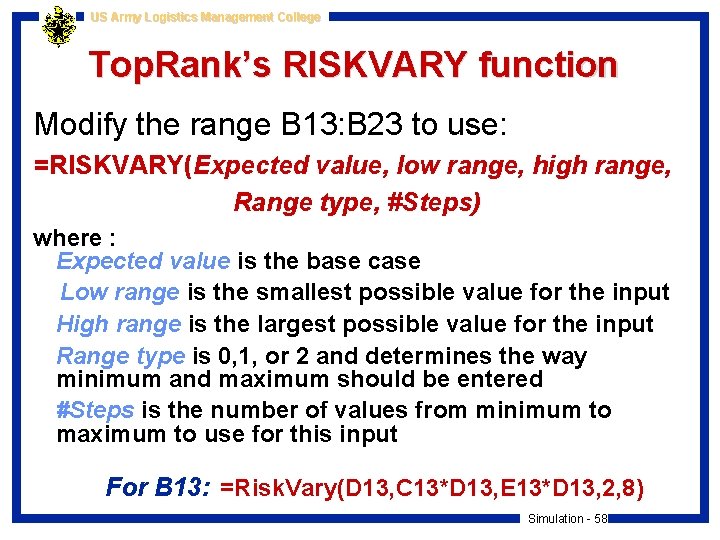 US Army Logistics Management College

TopRank's RISKVARY function

Modify the range B13:B23 to use:

=RISKVARY(Expected value, low range, high range, Range type, #Steps)

where :

Expected value is the base case

Low range is the smallest possible value for the input

High range is the largest possible value for the input

Range type is 0,1, or 2 and determines the way minimum and maximum should be entered

#Steps is the number of values from minimum to maximum to use for this input

For B13: =RiskVary(D13,C13*D13,E13*D13,2,8)

Simulation - 58